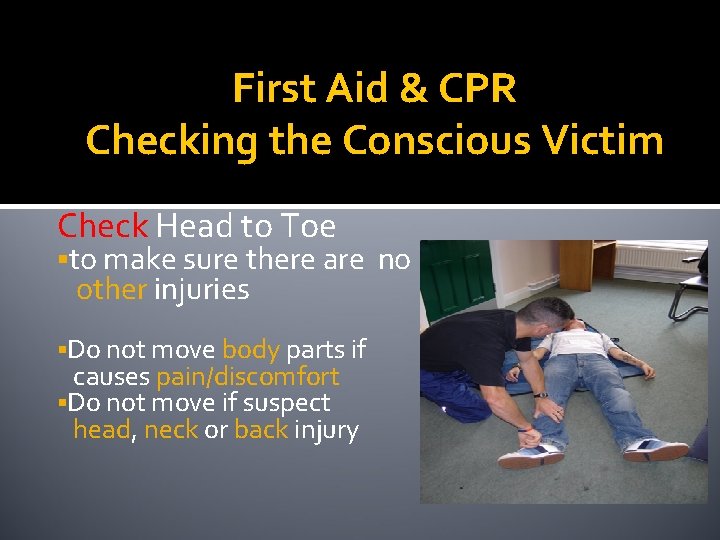 First Aid & CPR
Checking the Conscious Victim

Check Head to Toe
▪to make sure there are no other injuries

▪Do not move body parts if causes pain/discomfort
▪Do not move if suspect head, neck or back injury